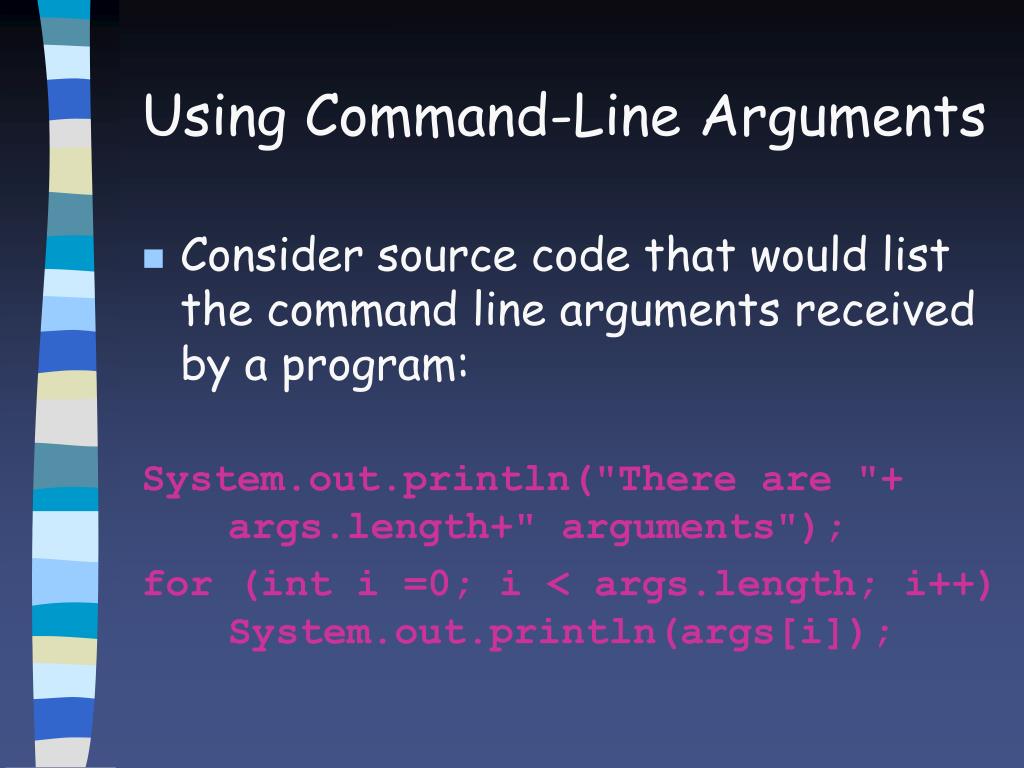 Using Command-Line Arguments

Consider source code that would list the command line arguments received by a program:

System.out.println("There are "+
    args.length+" arguments");
for (int i =0; i < args.length; i++)
    System.out.println(args[i]);